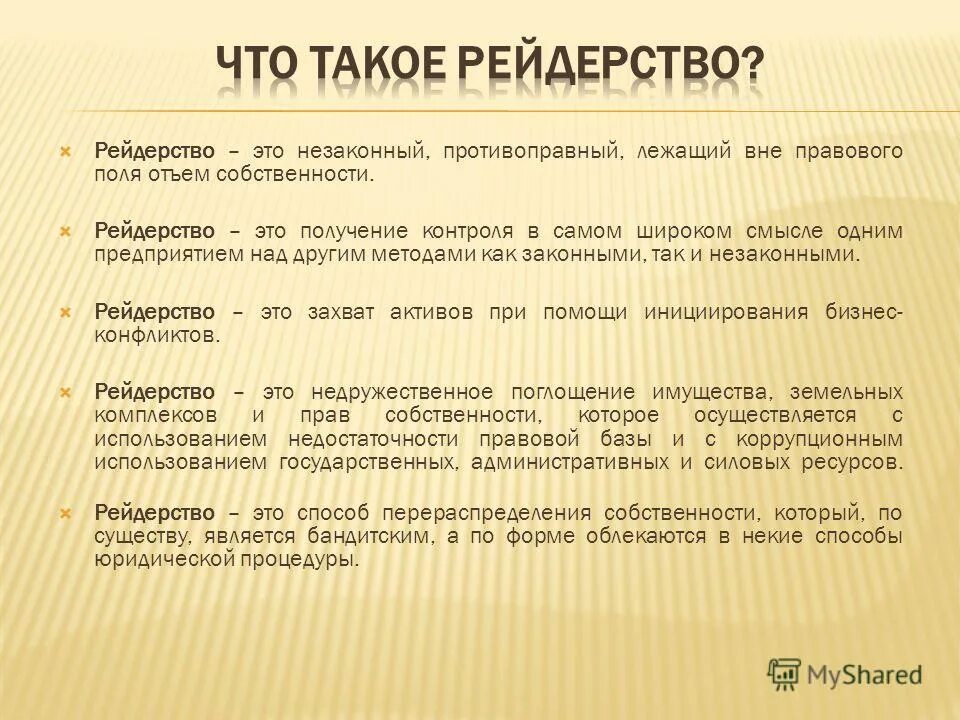 ЧТО ТАКОЕ РЕЙДЕРСТВО?

Рейдерство – это незаконный, противоправный, лежащий вне правового поля отъем собственности.

Рейдерство – это получение контроля в самом широком смысле одним предприятием над другим методами как законными, так и незаконными.

Рейдерство – это захват активов при помощи инициирования бизнес-конфликтов.

Рейдерство – это недружественное поглощение имущества, земельных комплексов и прав собственности, которое осуществляется с использованием недостаточности правовой базы и с коррупционным использованием государственных, административных и силовых ресурсов.

Рейдерство – это способ перераспределения собственности, который, по существу, является бандитским, а по форме облекаются в некие способы юридической процедуры.

MyShared